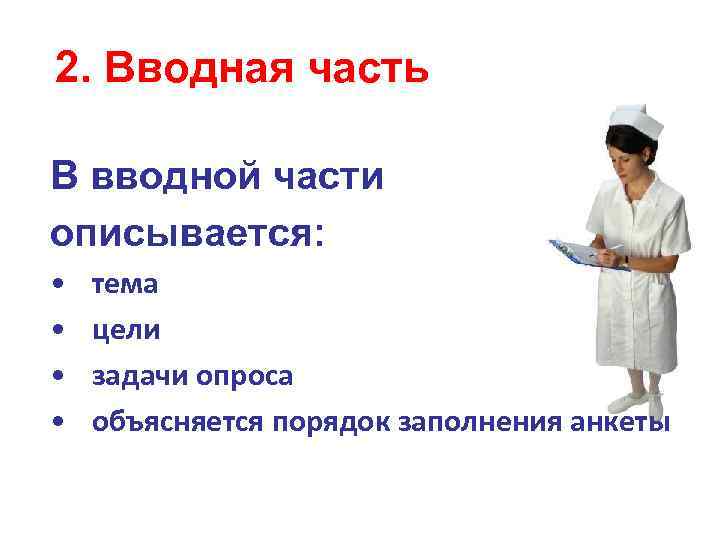 2. Вводная часть

В вводной части описывается:

• тема
• цели
• задачи опроса
• объясняется порядок заполнения анкеты